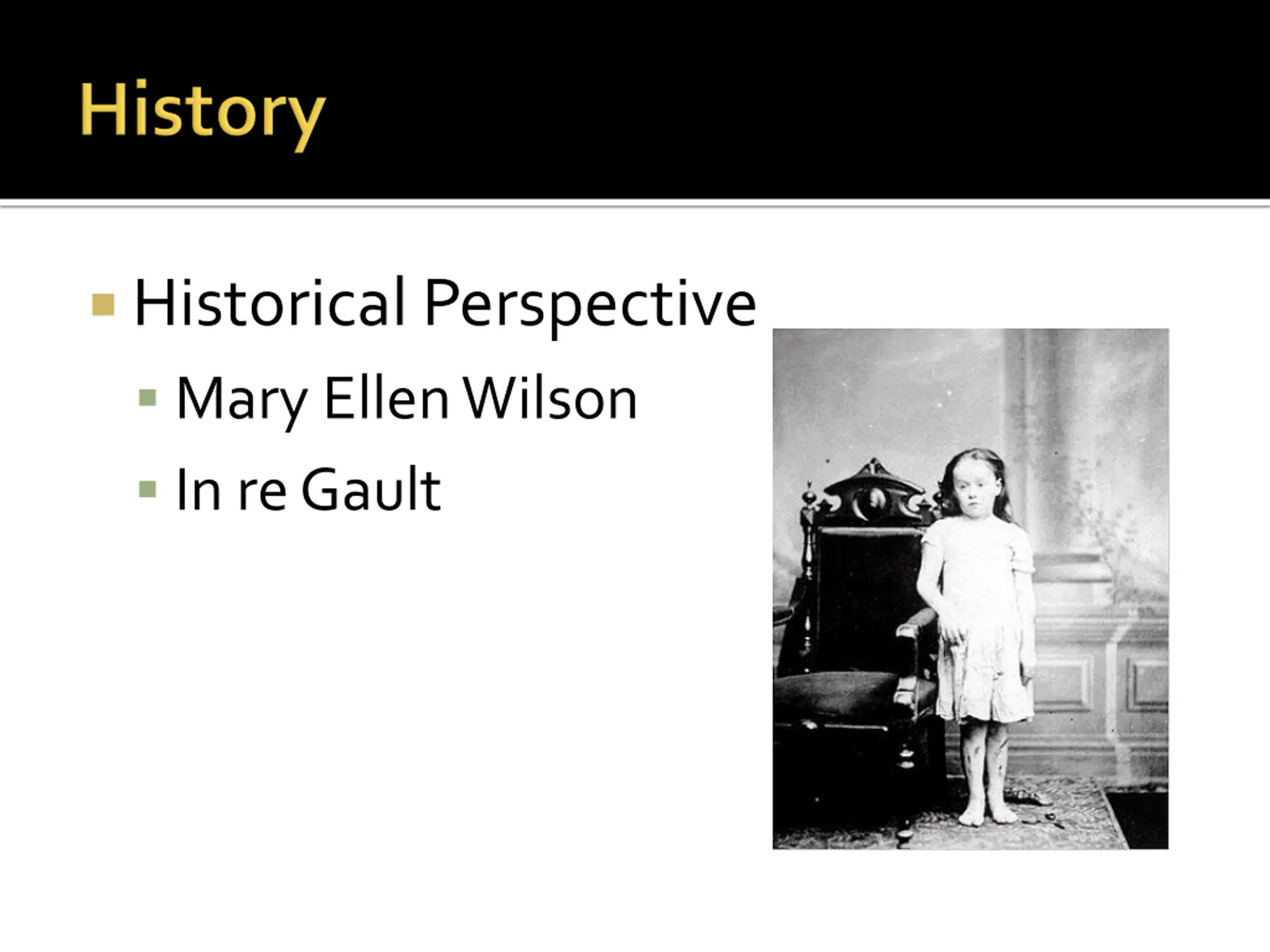 History

Historical Perspective

Mary Ellen Wilson

In re Gault